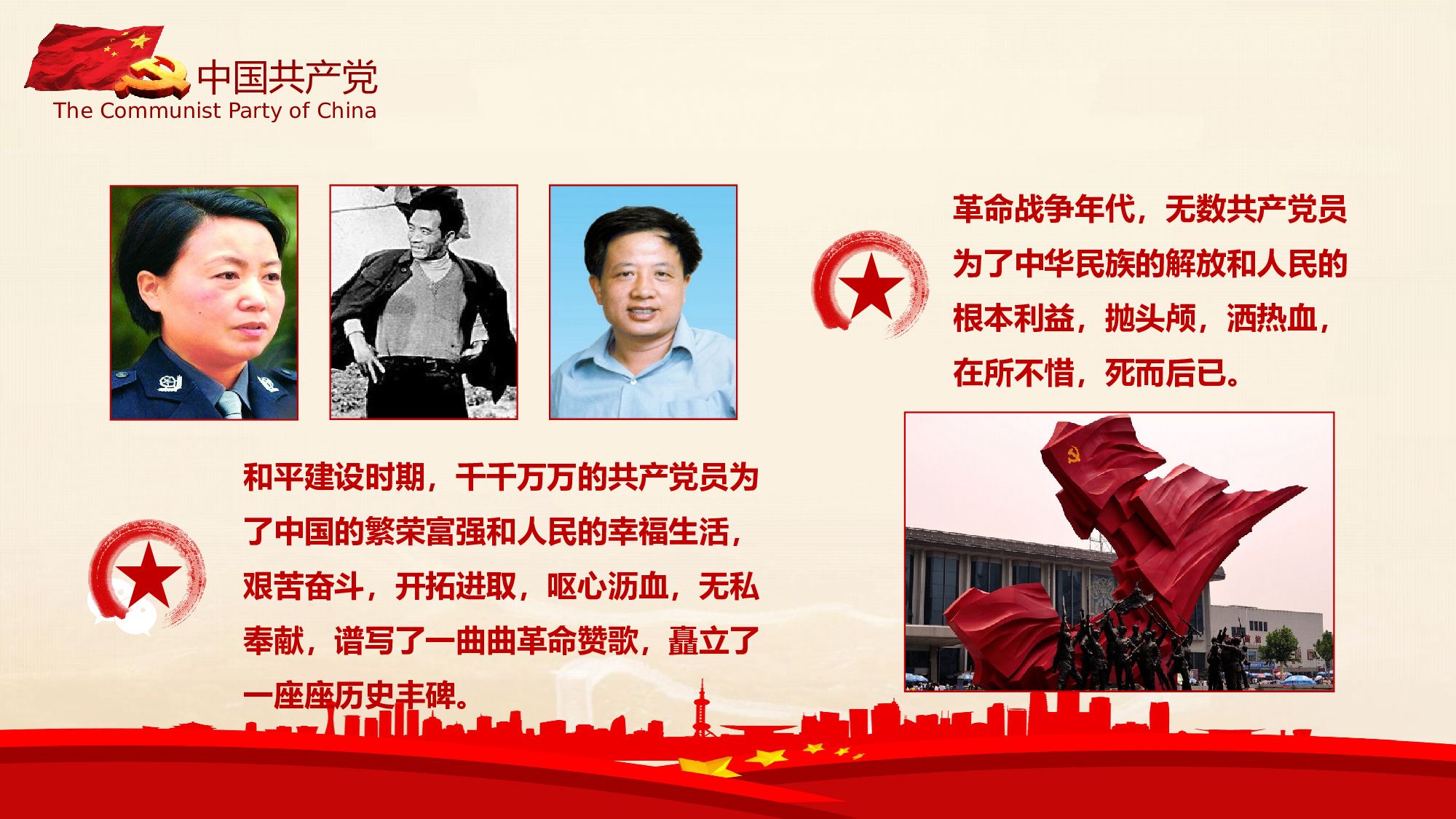 中国共产党
The Communist Party of China

革命战争年代，无数共产党员为了中华民族的解放和人民的根本利益，抛头颅，洒热血，在所不惜，死而后已。

和平建设时期，千千万万的共产党员为了中国的繁荣富强和人民的幸福生活，艰苦奋斗，开拓进取，呕心沥血，无私奉献，谱写了一曲曲革命赞歌，矗立了一座座历史丰碑。